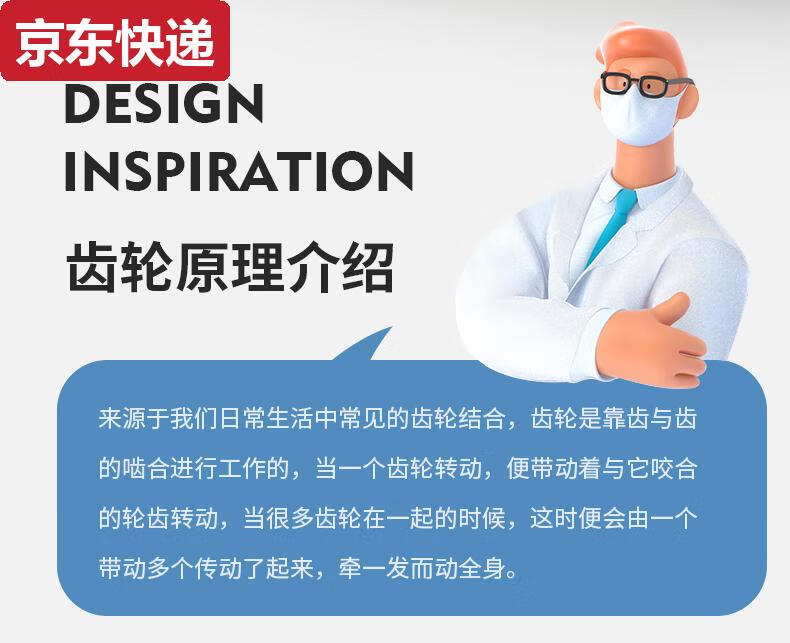 京东快递

DESIGN INSPIRATION

齿轮原理介绍

来源于我们日常生活中常见的齿轮结合，齿轮是靠齿与齿的啮合进行工作的，当一个齿轮转动，便带动着与它咬合的轮齿转动，当很多齿轮在一起的时候，这时便会由一个带动多个传动了起来，牵一发而动全身。